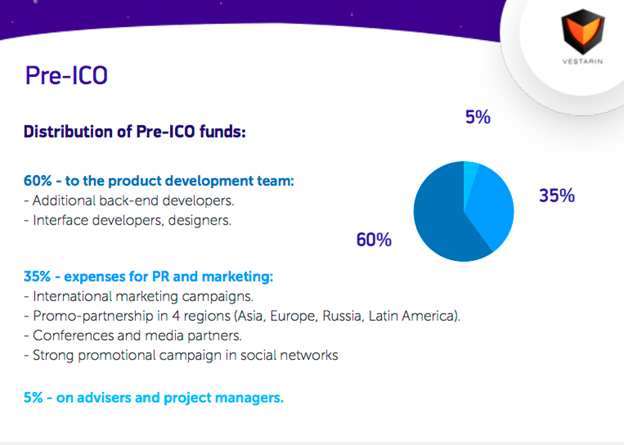 VESTARIN

Pre-ICO

Distribution of Pre-ICO funds:

60% - to the product development team:
- Additional back-end developers.
- Interface developers, designers.

35% - expenses for PR and marketing:
- International marketing campaigns.
- Promo-partnership in 4 regions (Asia, Europe, Russia, Latin America).
- Conferences and media partners.
- Strong promotional campaign in social networks

5% - on advisers and project managers.

5%

35%

60%